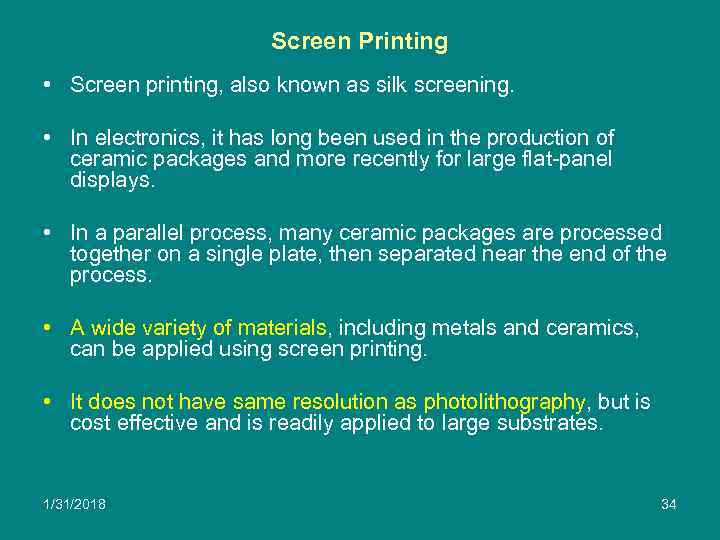 Screen Printing

• Screen printing, also known as silk screening.

• In electronics, it has long been used in the production of ceramic packages and more recently for large flat-panel displays.

• In a parallel process, many ceramic packages are processed together on a single plate, then separated near the end of the process.

• A wide variety of materials, including metals and ceramics, can be applied using screen printing.

• It does not have same resolution as photolithography, but is cost effective and is readily applied to large substrates.

1/31/2018

34